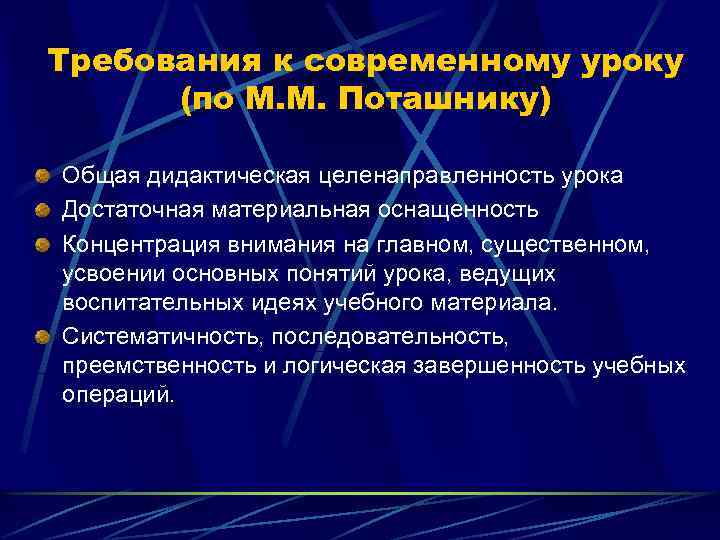 Требования к современному уроку (по М.М. Поташнику)

Общая дидактическая целенаправленность урока

Достаточная материальная оснащенность

Концентрация внимания на главном, существенном, усвоении основных понятий урока, ведущих воспитательных идеях учебного материала.

Систематичность, последовательность, преемственность и логическая завершенность учебных операций.